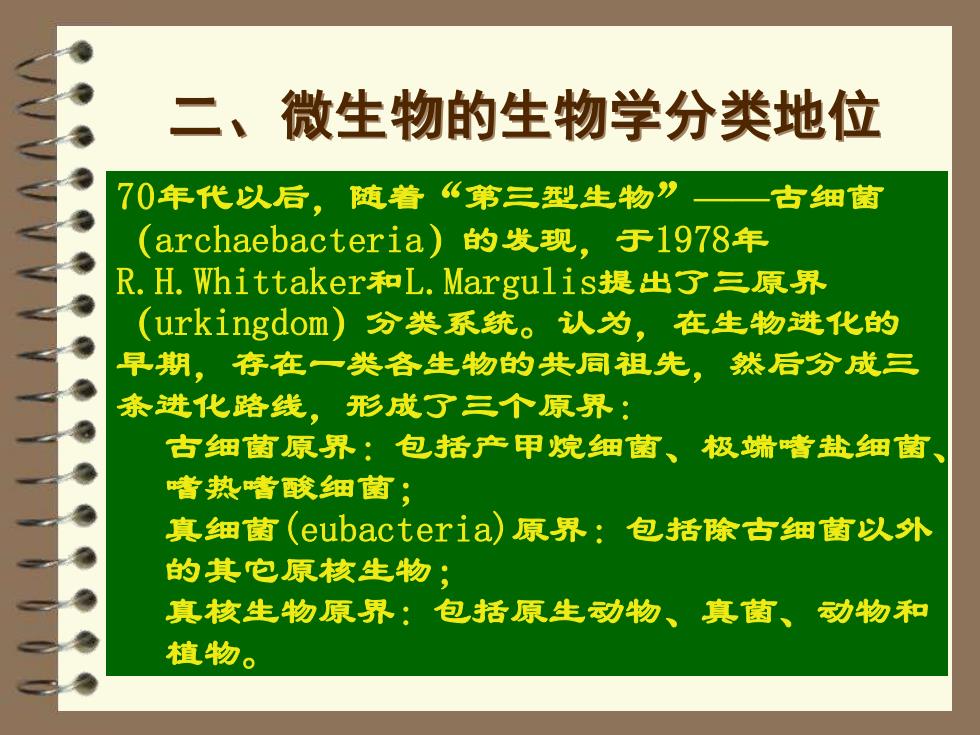 二、微生物的生物学分类地位

70年代以后，随着“第三型生物”——古细菌（archaebacteria）的发现，于1978年R.H.Whittaker和L.Margulis提出了三原界（urkingdom）分类系统。认为，在生物进化的早期，存在一类各生物的共同祖先，然后分成三条进化路线，形成了三个原界：

古细菌原界：包括产甲烷细菌、极端嗜盐细菌、嗜热嗜酸细菌；

真细菌(eubacteria)原界：包括除古细菌以外的其它原核生物；

真核生物原界：包括原生动物、真菌、动物和植物。